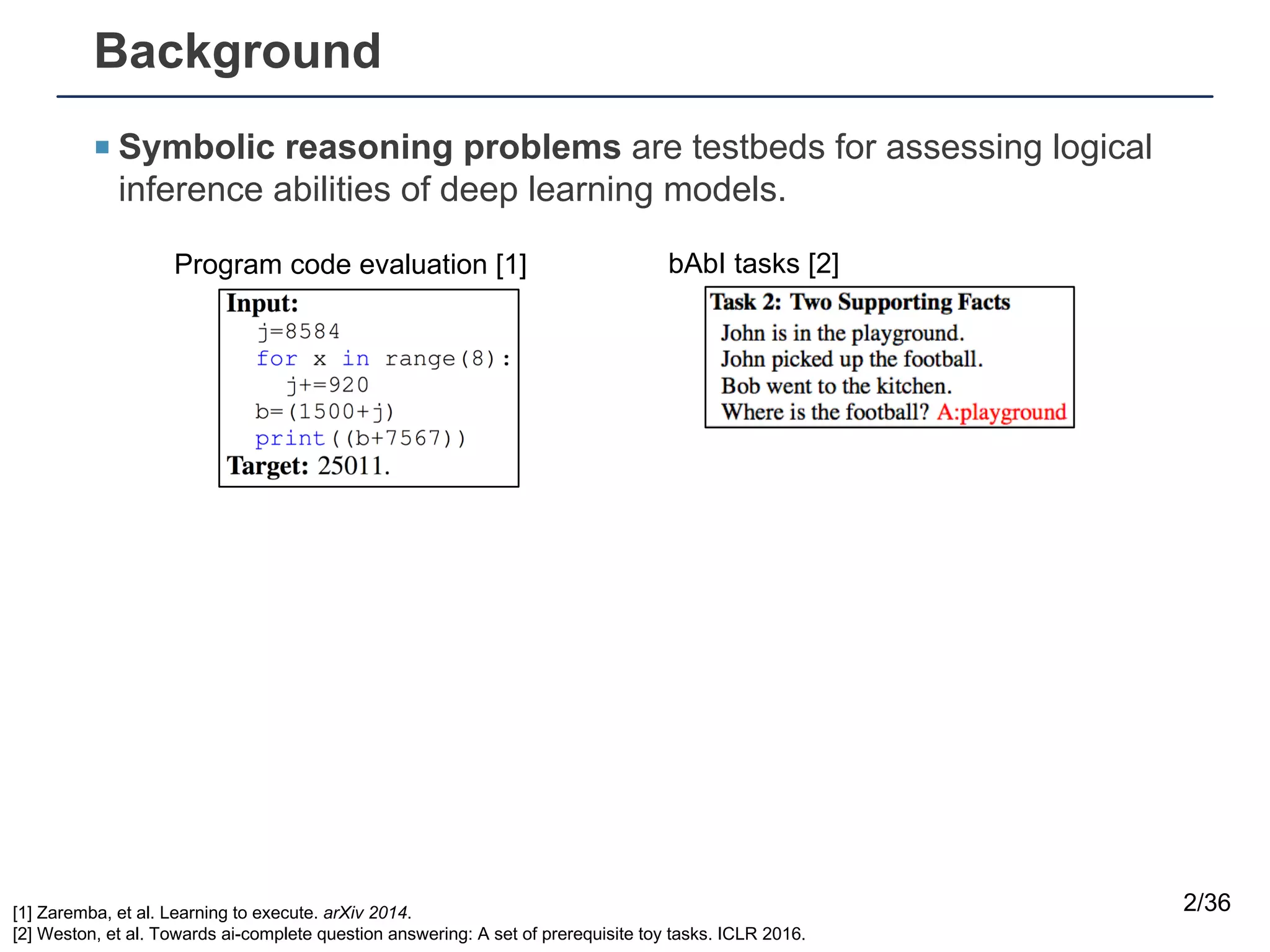 Background

Symbolic reasoning problems are testbeds for assessing logical inference abilities of deep learning models.

Program code evaluation [1]

Input:
j=8584
for x in range(8):
j+=920
b=(1500+j)
print((b+7567))
Target: 25011.

bAbI tasks [2]

Task 2: Two Supporting Facts
John is in the playground.
John picked up the football.
Bob went to the kitchen.
Where is the football? A:playground

2/36

[1] Zaremba, et al. Learning to execute. arXiv 2014.
[2] Weston, et al. Towards ai-complete question answering: A set of prerequisite toy tasks. ICLR 2016.